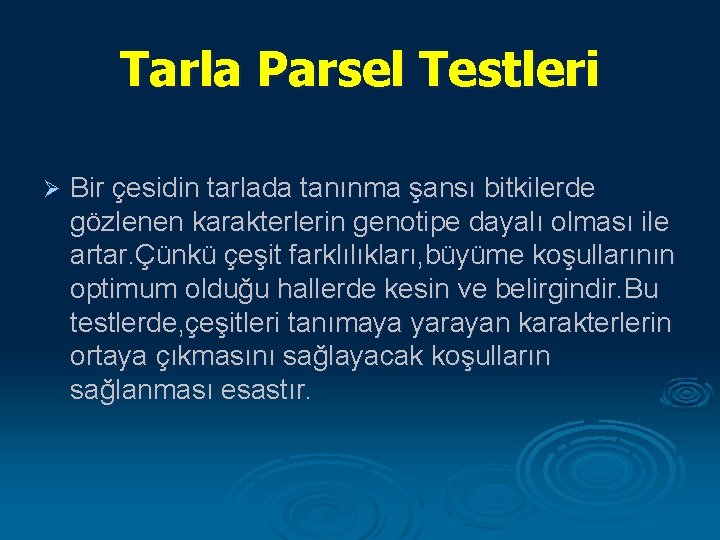 Tarla Parsel Testleri

➢ Bir çesidin tarlada tanınma şansı bitkilerde gözlenen karakterlerin genotipe dayalı olması ile artar.Çünkü çeşit farklılıkları,büyüme koşullarının optimum olduğu hallerde kesin ve belirgindir.Bu testlerde,çeşitleri tanımaya yarayan karakterlerin ortaya çıkmasını sağlayacak koşulların sağlanması esastır.